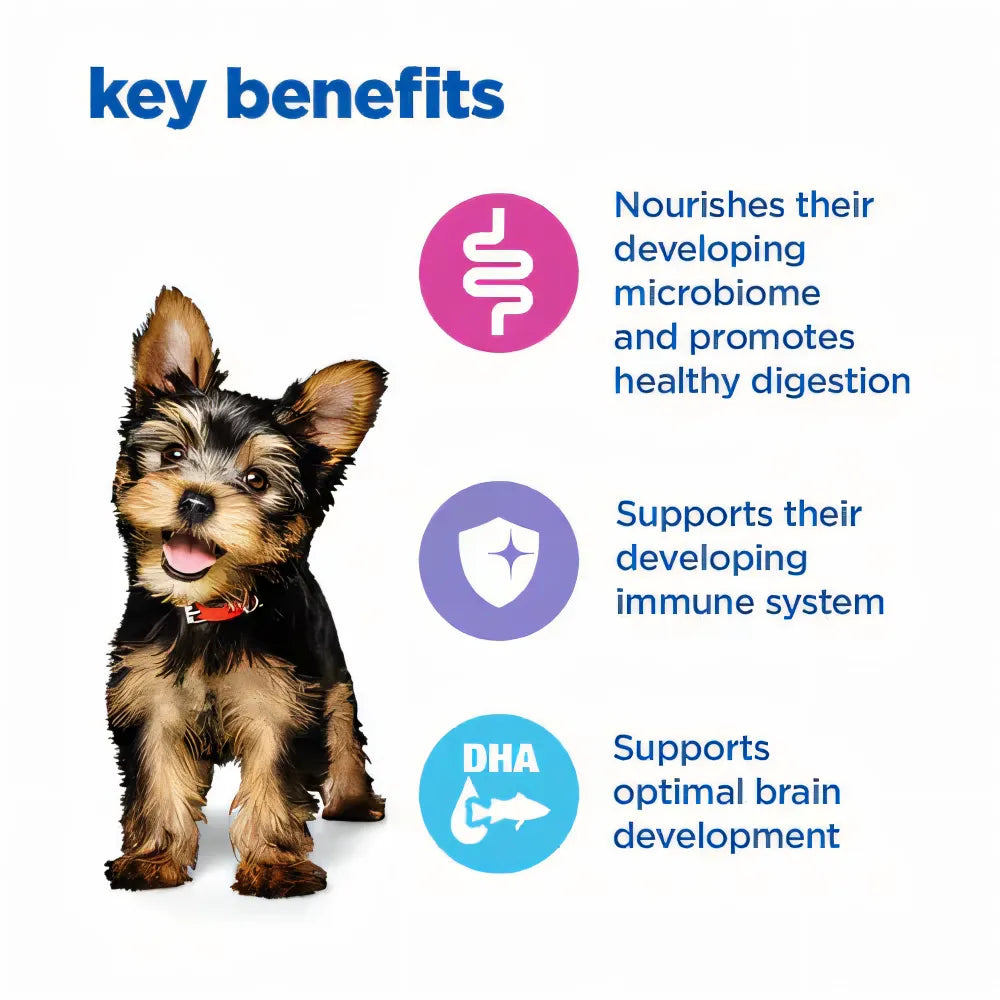 key benefits

Nourishes their developing microbiome and promotes healthy digestion

Supports their developing immune system

DHA

Supports optimal brain development